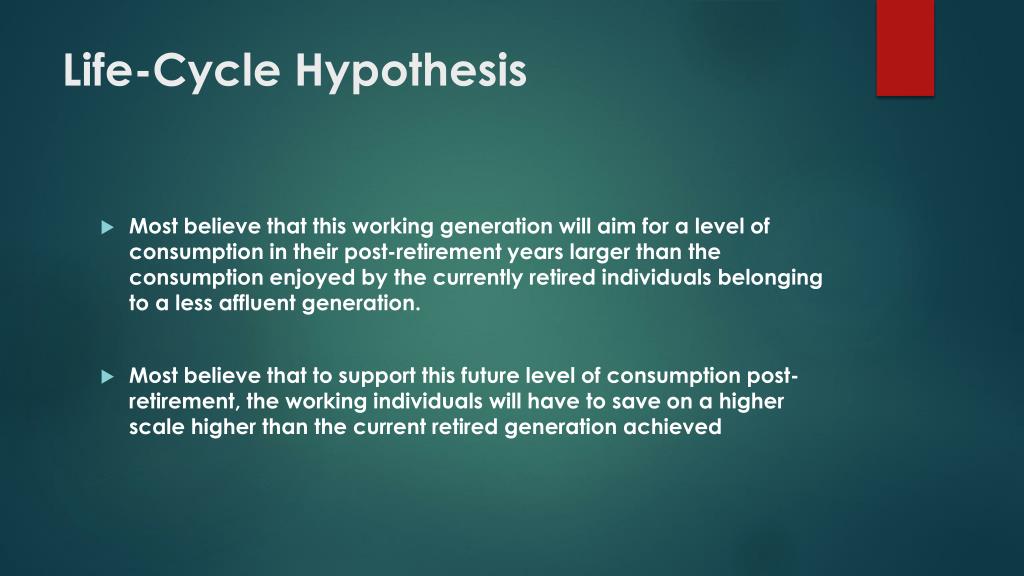 Life-Cycle Hypothesis

Most believe that this working generation will aim for a level of consumption in their post-retirement years larger than the consumption enjoyed by the currently retired individuals belonging to a less affluent generation.

Most believe that to support this future level of consumption post-retirement, the working individuals will have to save on a higher scale higher than the current retired generation achieved